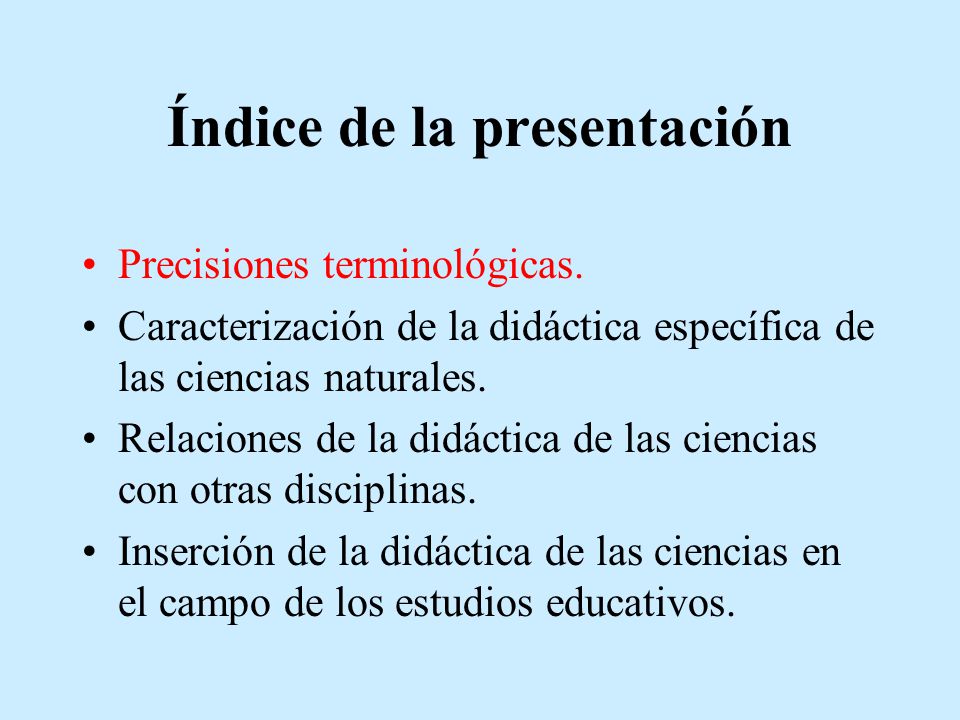 Índice de la presentación

• Precisiones terminológicas.
• Caracterización de la didáctica específica de las ciencias naturales.
• Relaciones de la didáctica de las ciencias con otras disciplinas.
• Inserción de la didáctica de las ciencias en el campo de los estudios educativos.